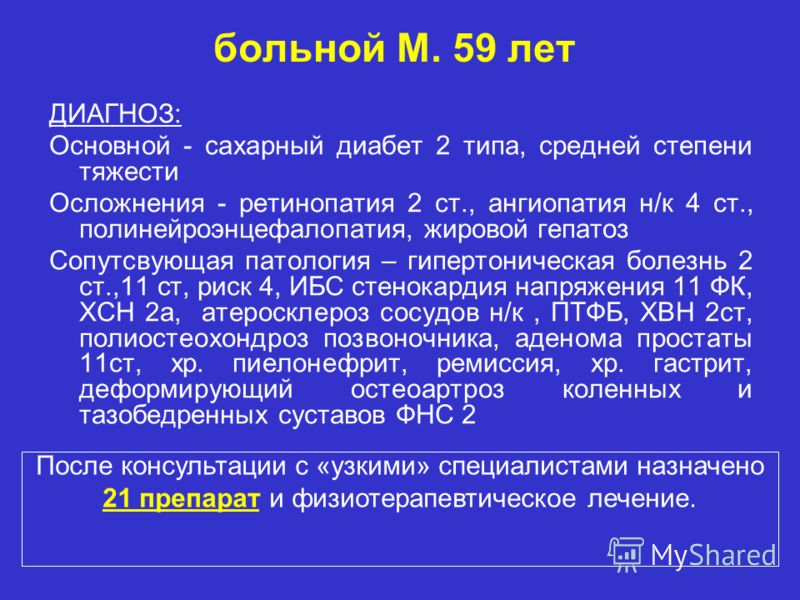 больной М. 59 лет

ДИАГНОЗ:

Основной - сахарный диабет 2 типа, средней степени тяжести

Осложнения - ретинопатия 2 ст., ангиопатия н/к 4 ст., полинейроэнцефалопатия, жировой гепатоз

Сопутсвующая патология – гипертоническая болезнь 2 ст.,11 ст, риск 4, ИБС стенокардия напряжения 11 ФК, ХСН 2а, атеросклероз сосудов н/к , ПТФБ, ХВН 2ст, полиостеохондроз позвоночника, аденома простаты 11ст, хр. пиелонефрит, ремиссия, хр. гастрит, деформирующий остеоартроз коленных и тазобедренных суставов ФНС 2

После консультации с «узкими» специалистами назначено 21 препарат и физиотерапевтическое лечение.

MyShared